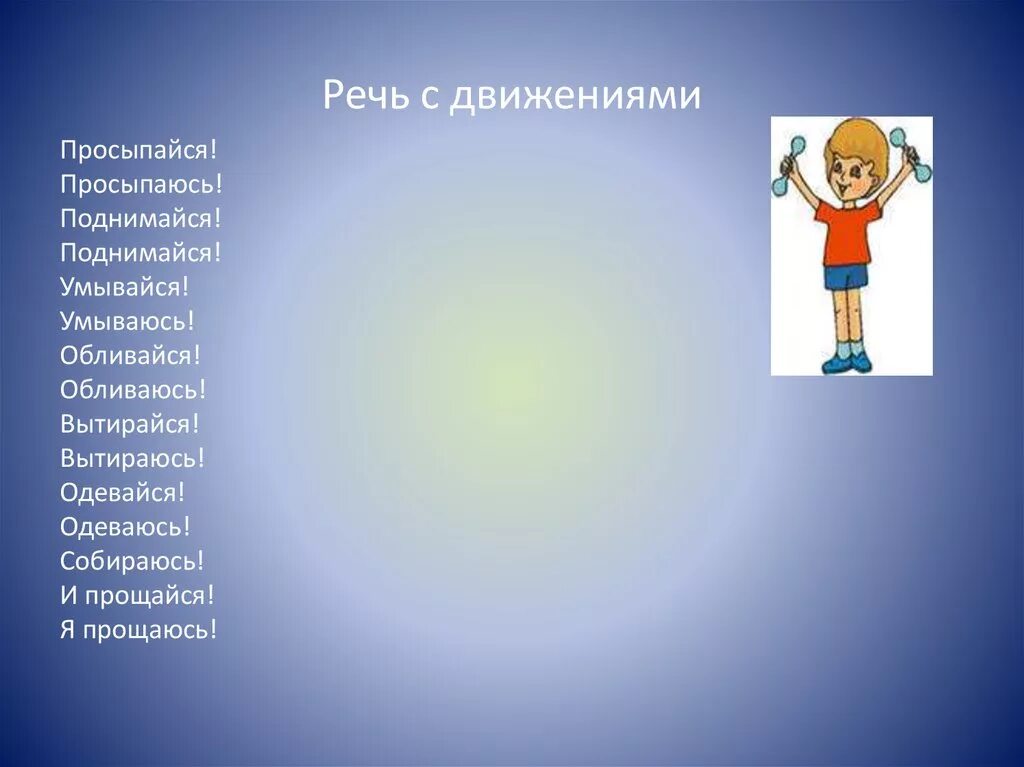 Речь с движениями

Просыпайся!
Просыпаюсь!
Поднимайся!
Поднимайся!
Умывайся!
Умываюсь!
Обливайся!
Обливаюсь!
Вытирайся!
Вытираюсь!
Одевайся!
Одеваюсь!
Собираюсь!
И прощайся!
Я прощаюсь!